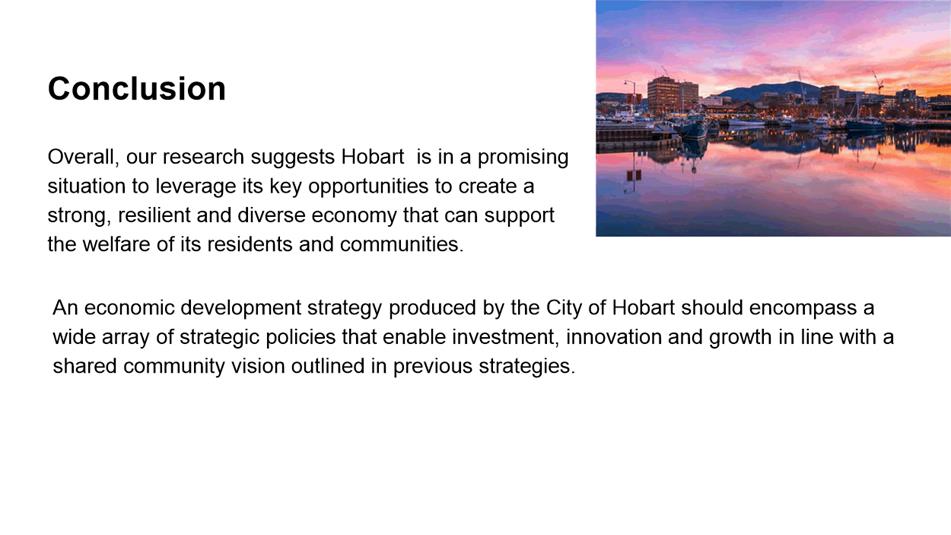 Conclusion

Overall, our research suggests Hobart is in a promising situation to leverage its key opportunities to create a strong, resilient and diverse economy that can support the welfare of its residents and communities.

An economic development strategy produced by the City of Hobart should encompass a wide array of strategic policies that enable investment, innovation and growth in line with a shared community vision outlined in previous strategies.